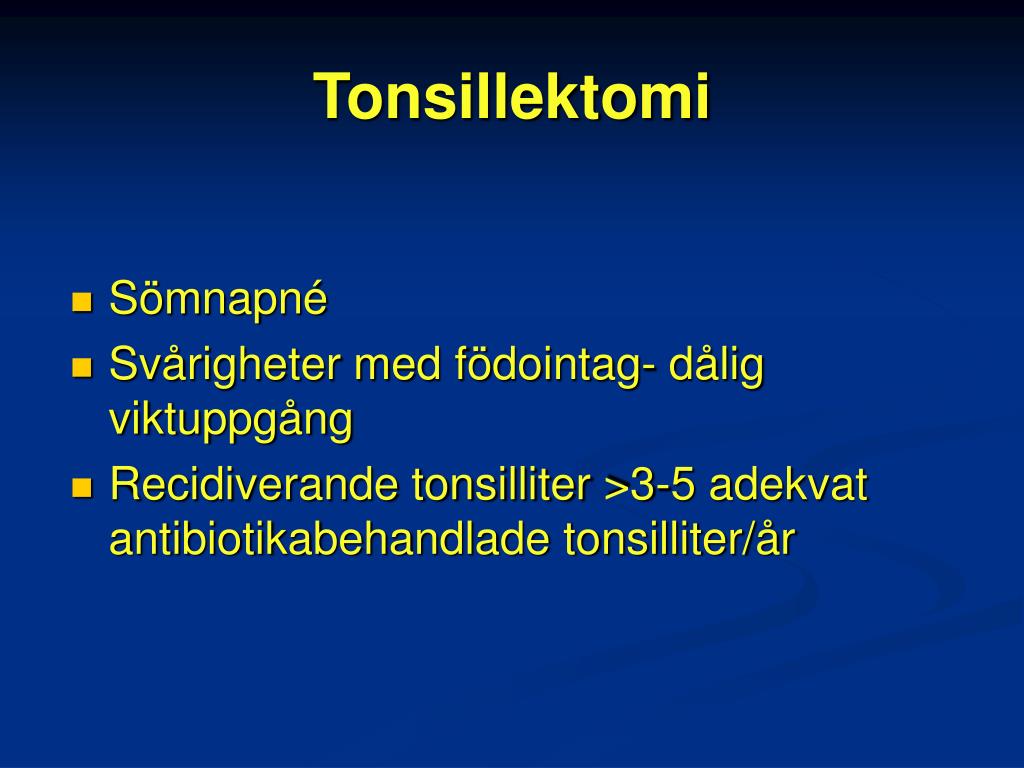 Tonsillektomi

- Sömnapné
- Svårigheter med födointag- dålig viktuppgång
- Recidiverande tonsilliter >3-5 adekvat antibiotikabehandlade tonsilliter/år